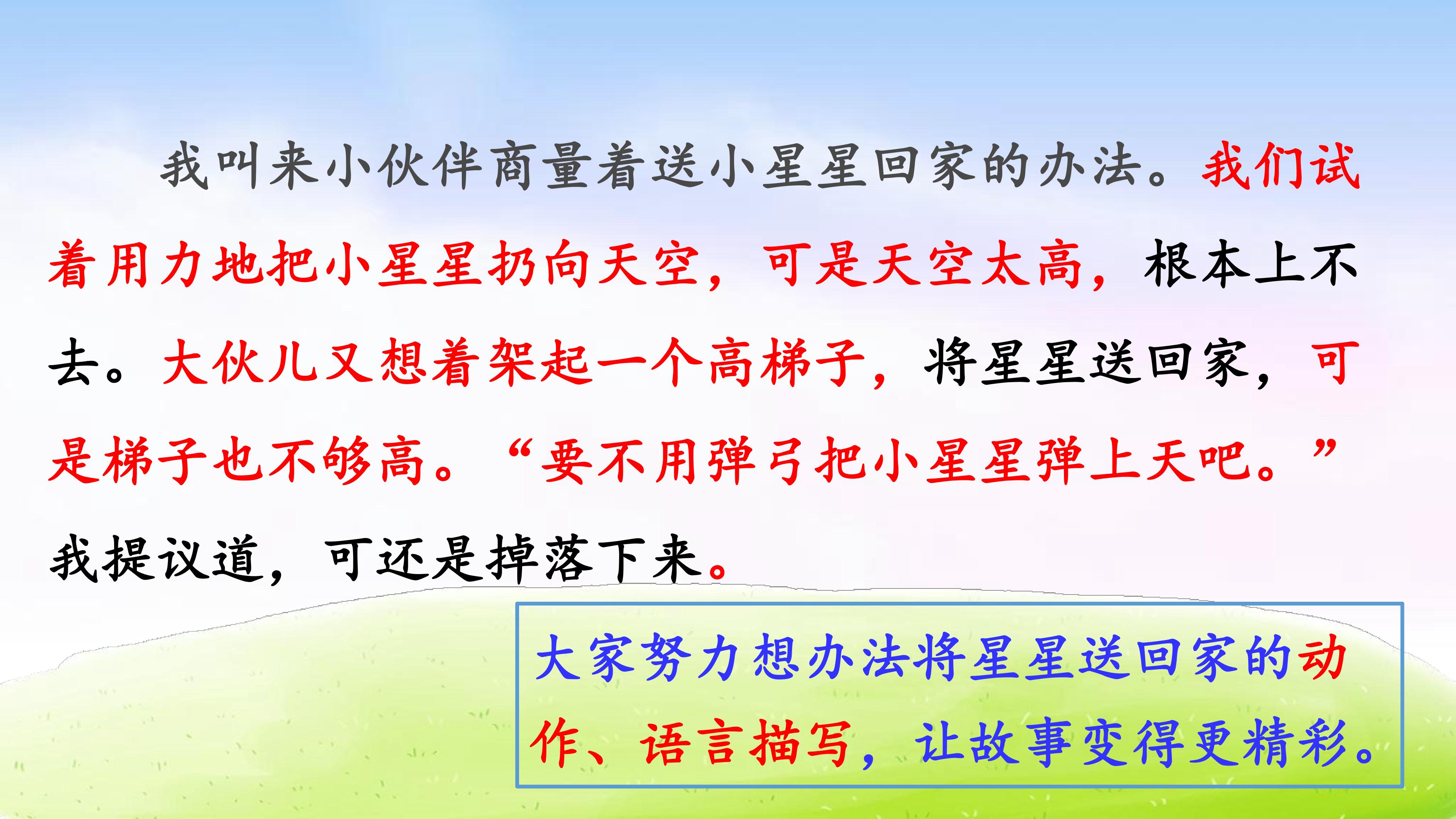 我叫来小伙伴商量着送小星星回家的办法。我们试着用力地把小星星扔向天空，可是天空太高，根本上不去。大伙儿又想着架起一个高梯子，将星星送回家，可是梯子也不够高。“要不用弹弓把小星星弹上天吧。”我提议道，可还是掉落下来。

大家努力想办法将星星送回家的动作、语言描写，让故事变得更精彩。